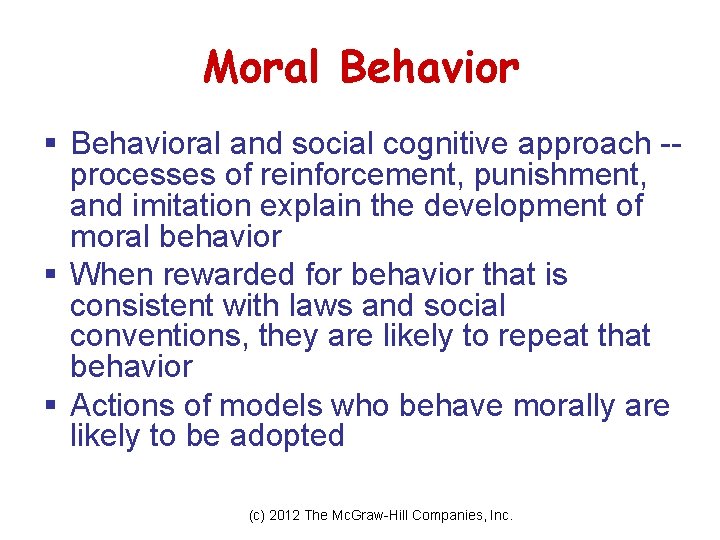 Moral Behavior

▪ Behavioral and social cognitive approach -- processes of reinforcement, punishment, and imitation explain the development of moral behavior

▪ When rewarded for behavior that is consistent with laws and social conventions, they are likely to repeat that behavior

▪ Actions of models who behave morally are likely to be adopted

(c) 2012 The McGraw-Hill Companies, Inc.